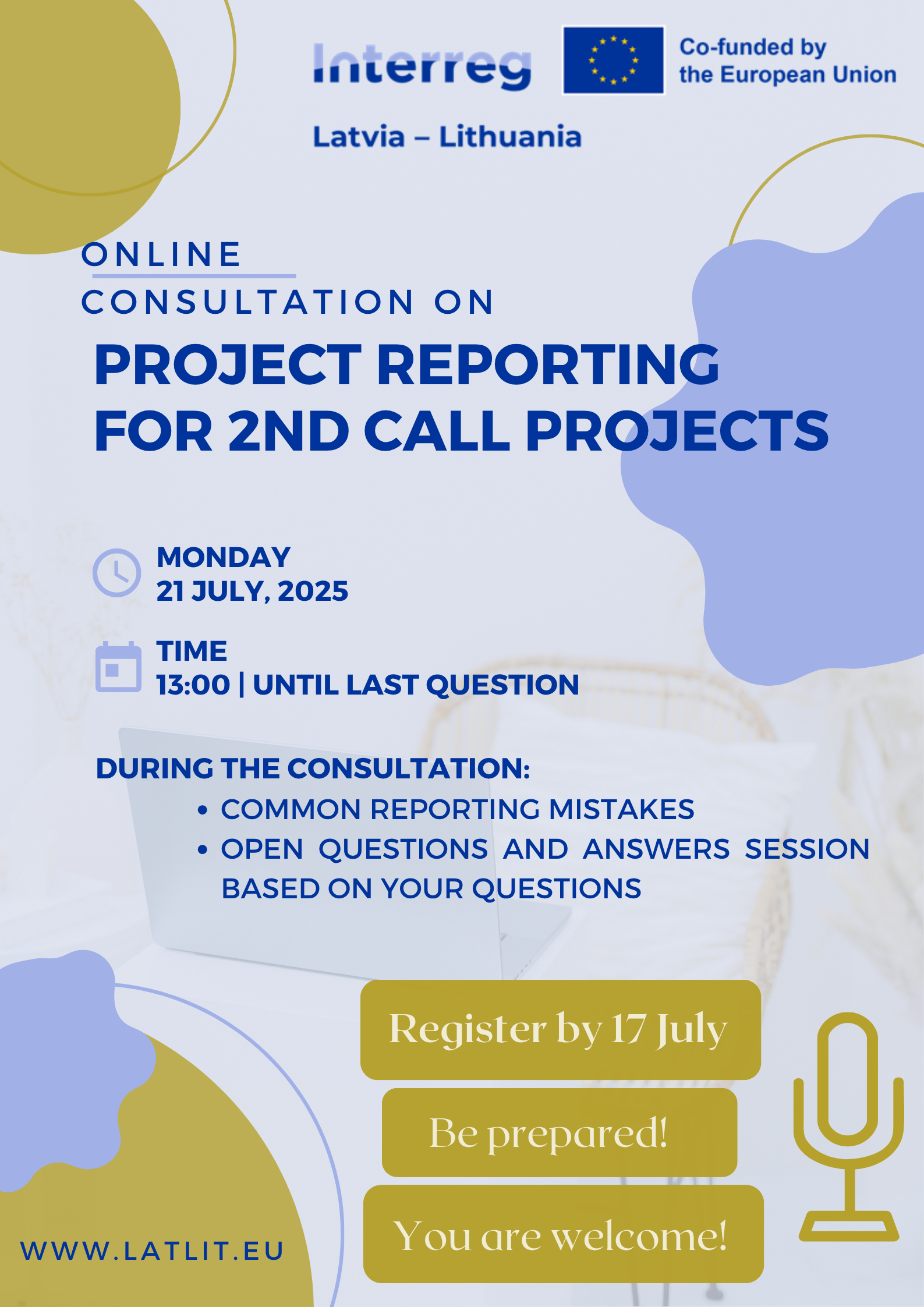 Interreg
Co-funded by the European Union
Latvia – Lithuania

ONLINE
CONSULTATION ON
PROJECT REPORTING FOR 2ND CALL PROJECTS

MONDAY
21 JULY, 2025

TIME
13:00 | UNTIL LAST QUESTION

DURING THE CONSULTATION:
• COMMON REPORTING MISTAKES
• OPEN QUESTIONS AND ANSWERS SESSION BASED ON YOUR QUESTIONS

Register by 17 July

Be prepared!

You are welcome!

WWW.LATLIT.EU